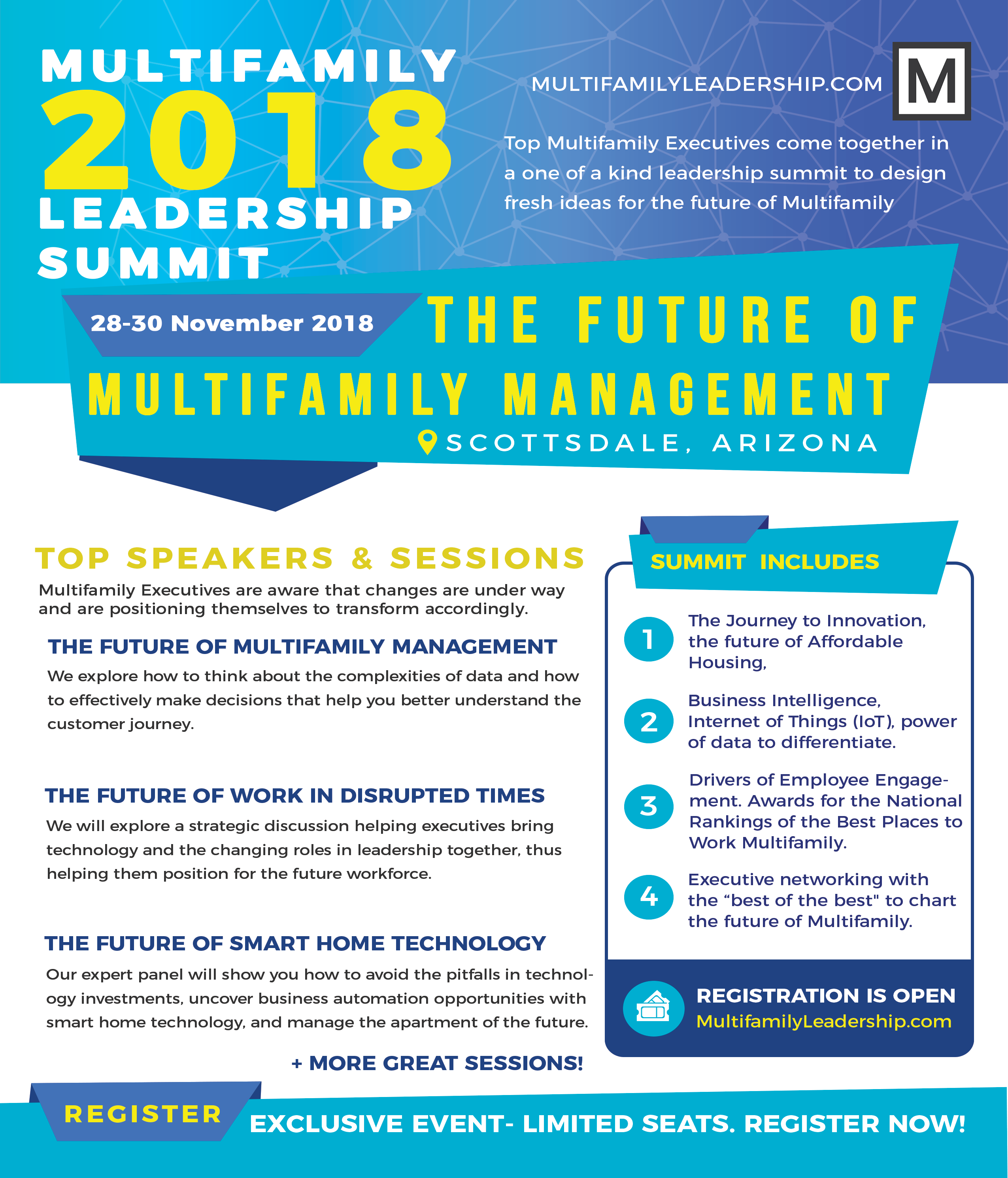 MULTIFAMILY
2018
LEADERSHIP
SUMMIT

MULTIFAMILYLEADERSHIP.COM

M

Top Multifamily Executives come together in a one of a kind leadership summit to design fresh ideas for the future of Multifamily

28-30 November 2018

THE FUTURE OF MULTIFAMILY MANAGEMENT

SCOTTSDALE, ARIZONA

TOP SPEAKERS & SESSIONS

Multifamily Executives are aware that changes are under way and are positioning themselves to transform accordingly.

THE FUTURE OF MULTIFAMILY MANAGEMENT

We explore how to think about the complexities of data and how to effectively make decisions that help you better understand the customer journey.

THE FUTURE OF WORK IN DISRUPTED TIMES

We will explore a strategic discussion helping executives bring technology and the changing roles in leadership together, thus helping them position for the future workforce.

THE FUTURE OF SMART HOME TECHNOLOGY

Our expert panel will show you how to avoid the pitfalls in technology investments, uncover business automation opportunities with smart home technology, and manage the apartment of the future.

+ MORE GREAT SESSIONS!

SUMMIT INCLUDES

1 The Journey to Innovation, the future of Affordable Housing,

2 Business Intelligence, Internet of Things (IoT), power of data to differentiate.

3 Drivers of Employee Engagement. Awards for the National Rankings of the Best Places to Work Multifamily.

4 Executive networking with the “best of the best" to chart the future of Multifamily.

REGISTRATION IS OPEN
MultifamilyLeadership.com

REGISTER

EXCLUSIVE EVENT- LIMITED SEATS. REGISTER NOW!